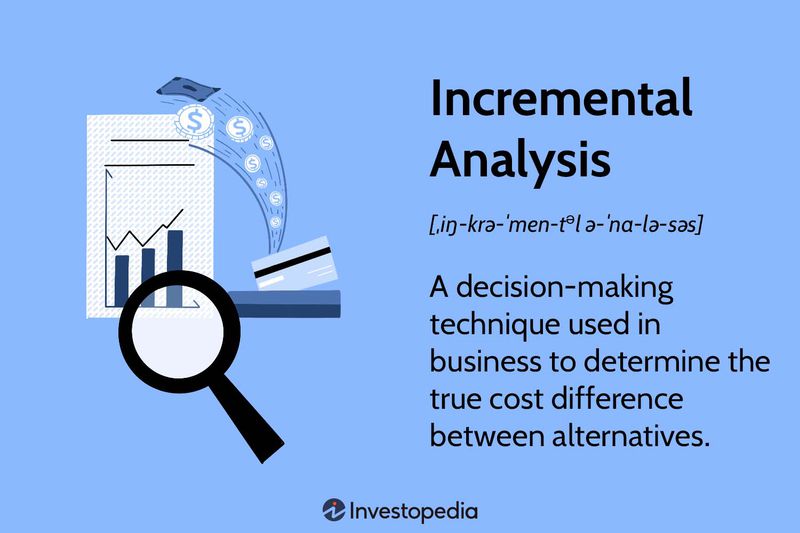 Incremental Analysis

[ˌiŋ-krə-ˈmen-tᵊl ə-ˈna-lə-səs]

A decision-making technique used in business to determine the true cost difference between alternatives.

Investopedia